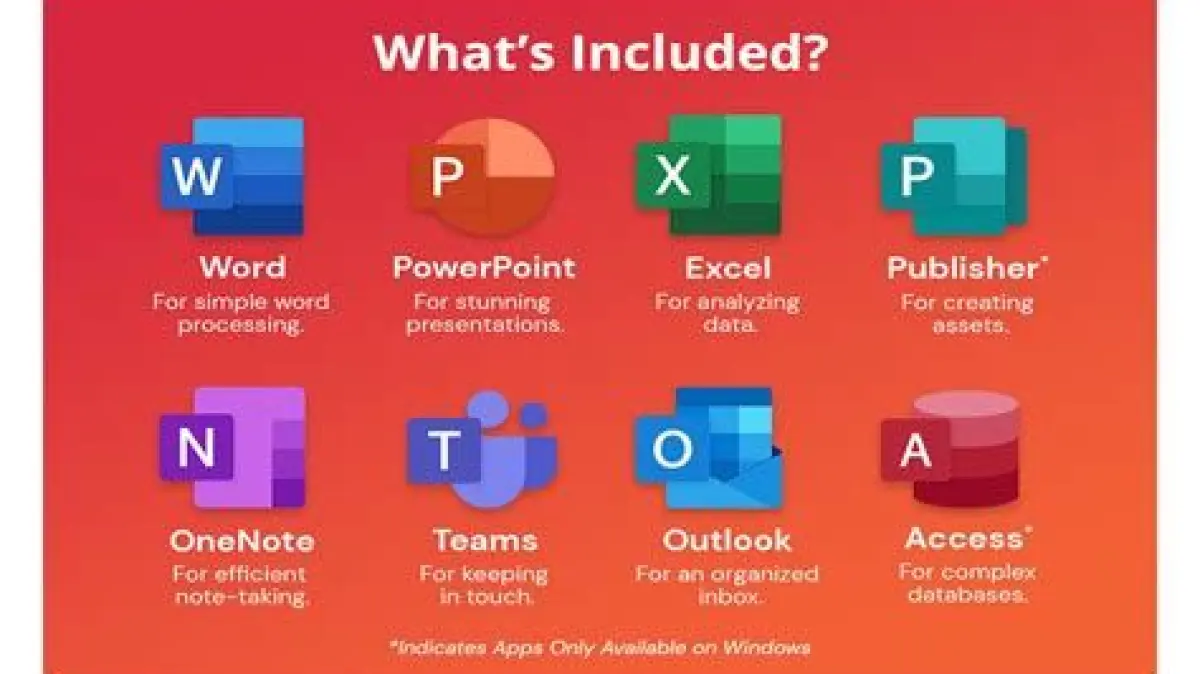 What's Included?

W
Word
For simple word processing.

P
PowerPoint
For stunning presentations.

X
Excel
For analyzing data.

P
Publisher*
For creating assets.

N
OneNote
For efficient note-taking.

T
Teams
For keeping in touch.

O
Outlook
For an organized inbox.

A
Access*
For complex databases.

*Indicates Apps Only Available on Windows